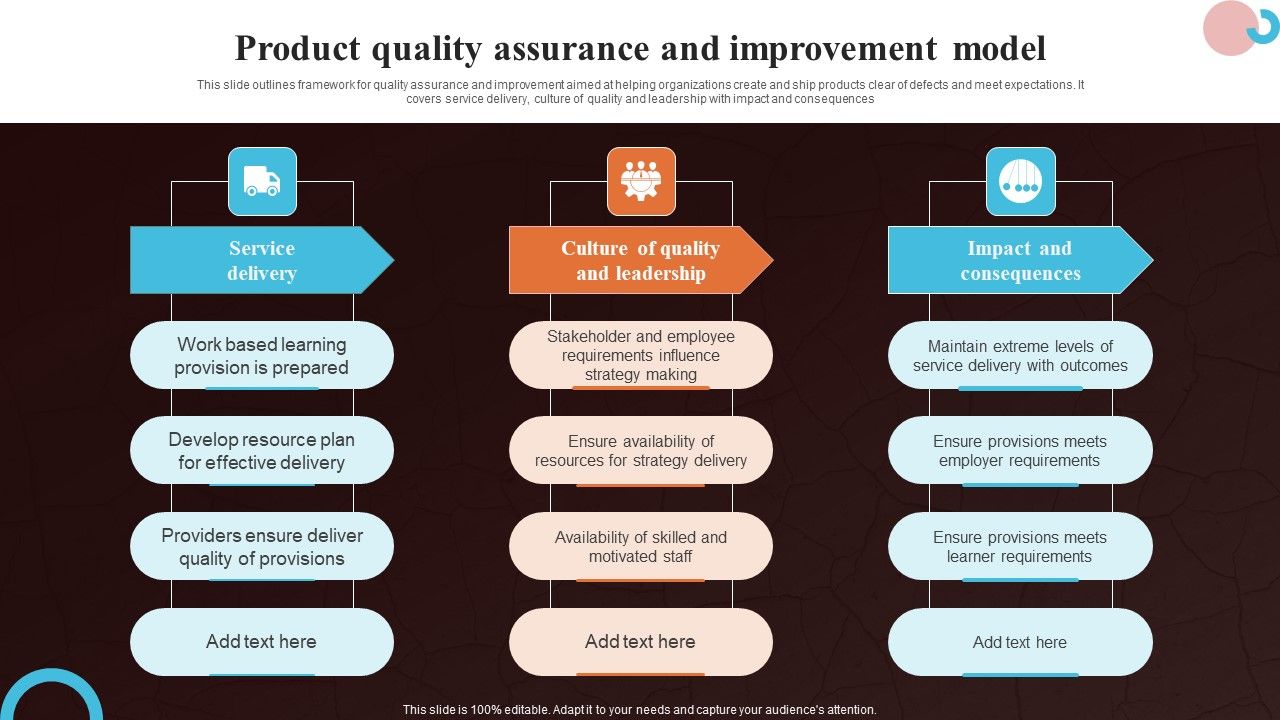 Product quality assurance and improvement model

This slide outlines framework for quality assurance and improvement aimed at helping organizations create and ship products clear of defects and meet expectations. It covers service delivery, culture of quality and leadership with impact and consequences

Service delivery

Work based learning provision is prepared

Develop resource plan for effective delivery

Providers ensure deliver quality of provisions

Add text here

Culture of quality and leadership

Stakeholder and employee requirements influence strategy making

Ensure availability of resources for strategy delivery

Availability of skilled and motivated staff

Add text here

Impact and consequences

Maintain extreme levels of service delivery with outcomes

Ensure provisions meets employer requirements

Ensure provisions meets learner requirements

Add text here

This slide is 100% editable. Adapt it to your needs and capture your audience's attention.